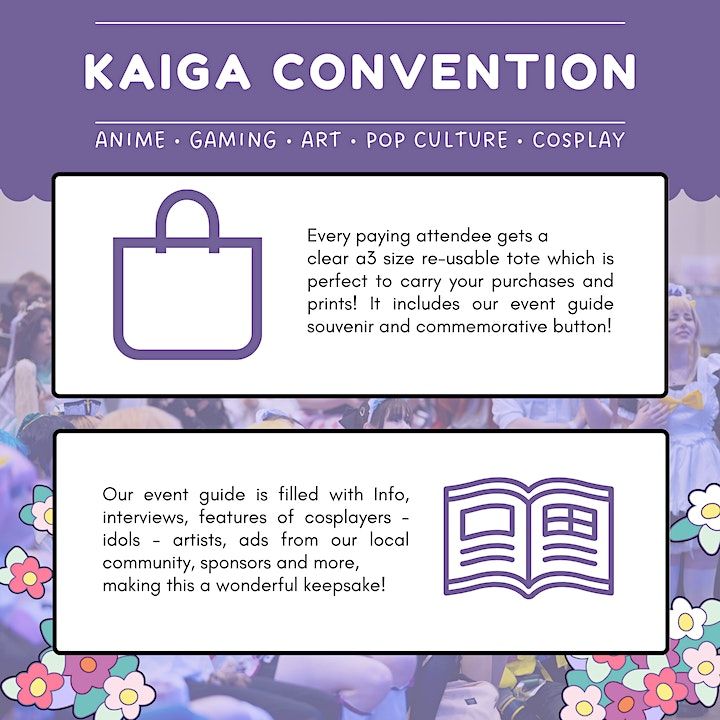 KAIGA CONVENTION

ANIME • GAMING • ART • POP CULTURE • COSPLAY

Every paying attendee gets a clear a3 size re-usable tote which is perfect to carry your purchases and prints! It includes our event guide souvenir and commemorative button!

Our event guide is filled with Info, interviews, features of cosplayers - idols - artists, ads from our local community, sponsors and more, making this a wonderful keepsake!